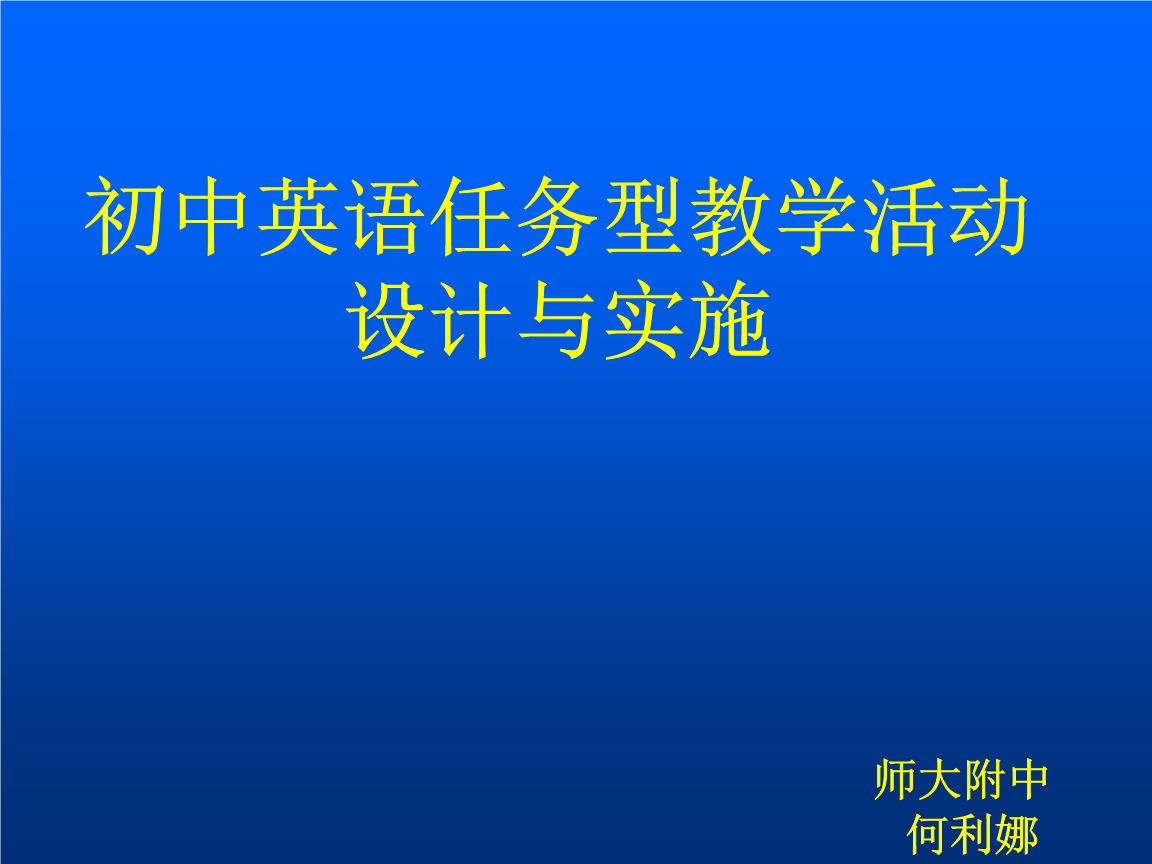 初中英语任务型教学活动设计与实施

师大附中
何利娜